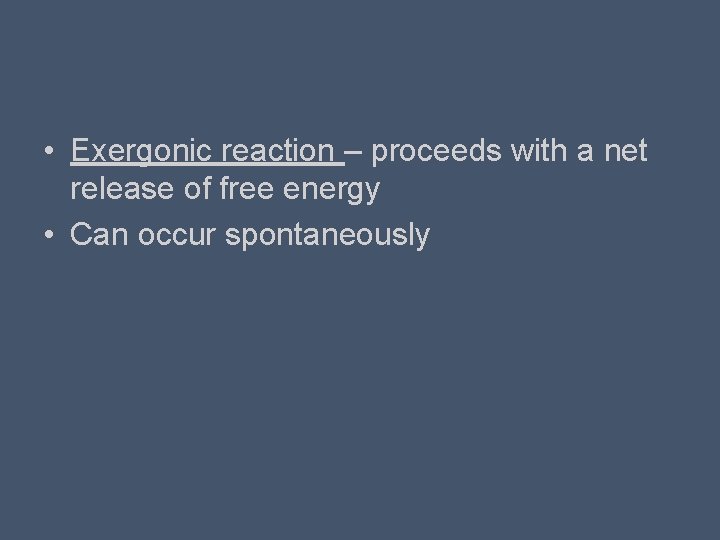 • Exergonic reaction – proceeds with a net release of free energy
• Can occur spontaneously